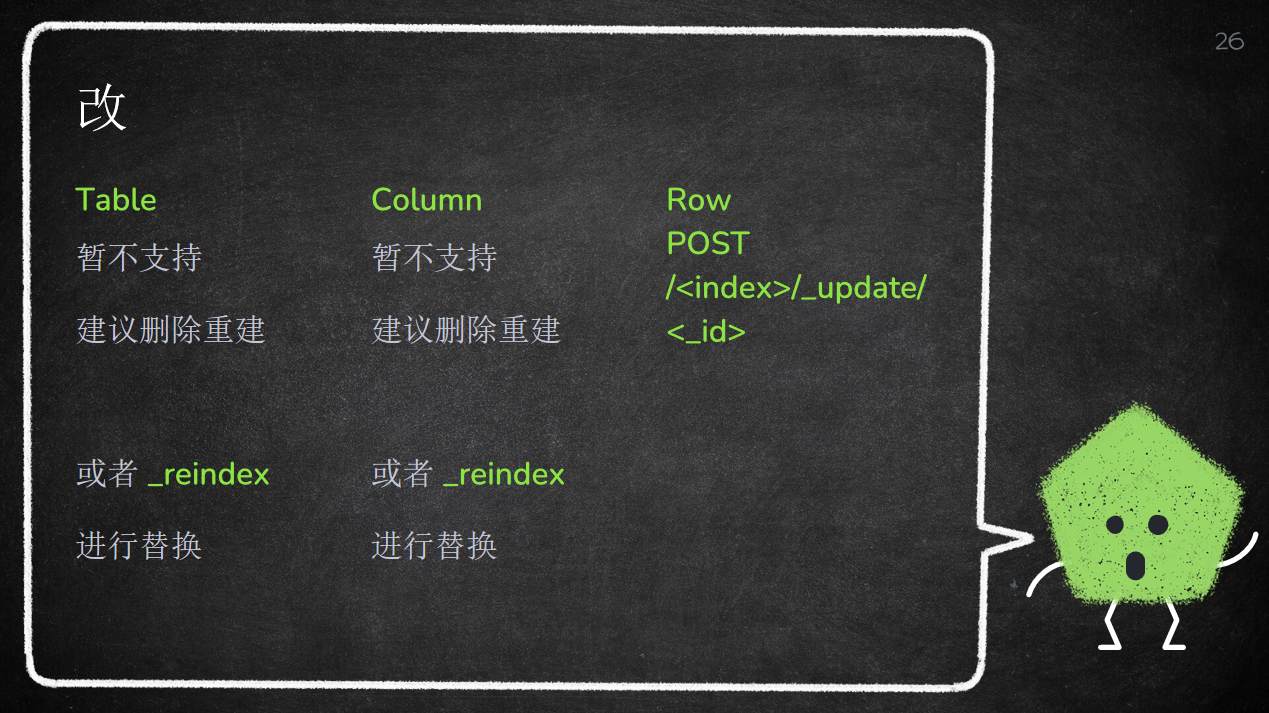 26

改

Table

暂不支持

建议删除重建

或者 _reindex

进行替换

Column

暂不支持

建议删除重建

或者 _reindex

进行替换

Row

POST /<index>/_update/<_id>